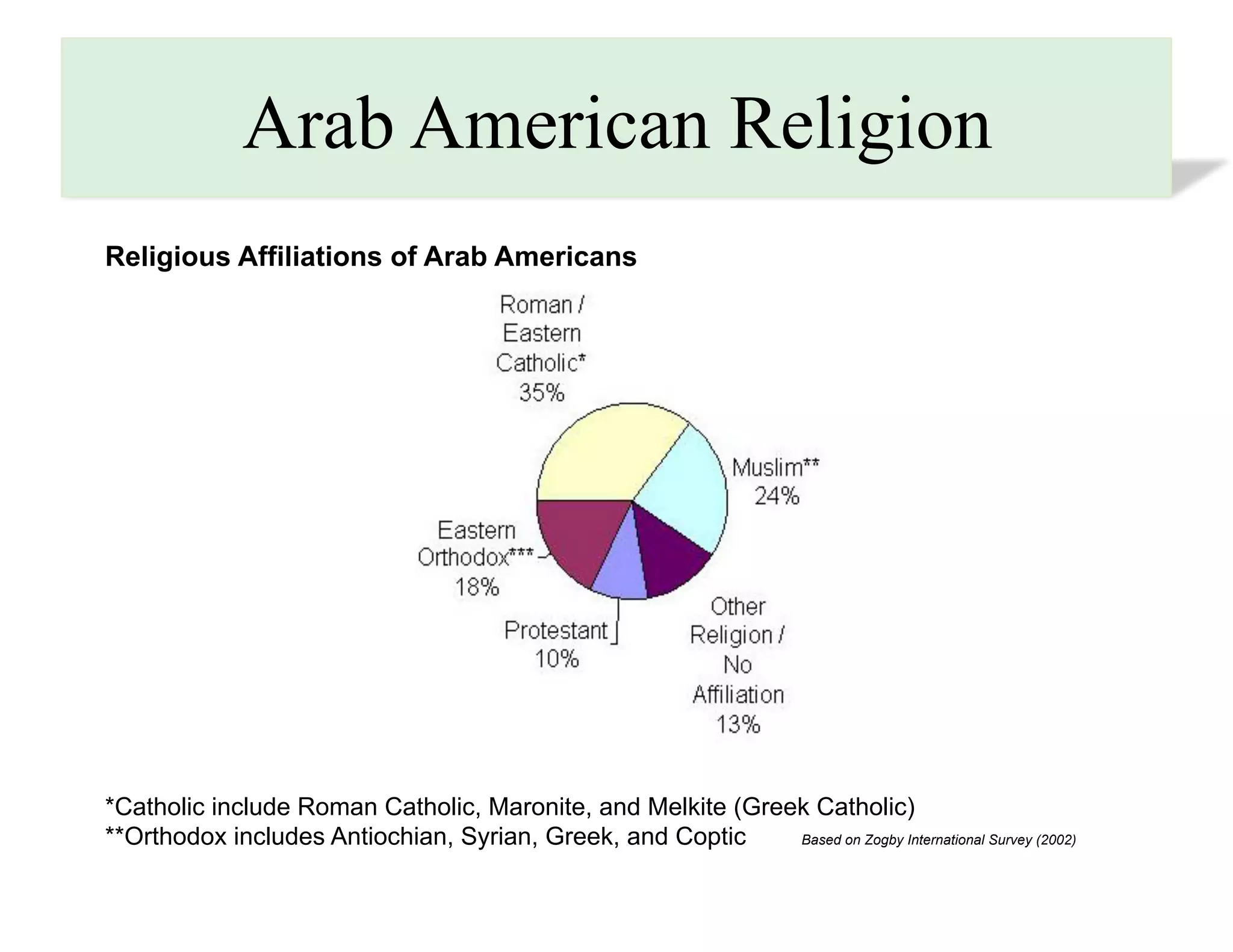 Arab American Religion

Religious Affiliations of Arab Americans

Roman / Eastern Catholic* 35%

Muslim** 24%

Eastern Orthodox*** 18%

Protestant 10%

Other Religion / No Affiliation 13%

*Catholic include Roman Catholic, Maronite, and Melkite (Greek Catholic)
**Orthodox includes Antiochian, Syrian, Greek, and Coptic

Based on Zogby International Survey (2002)